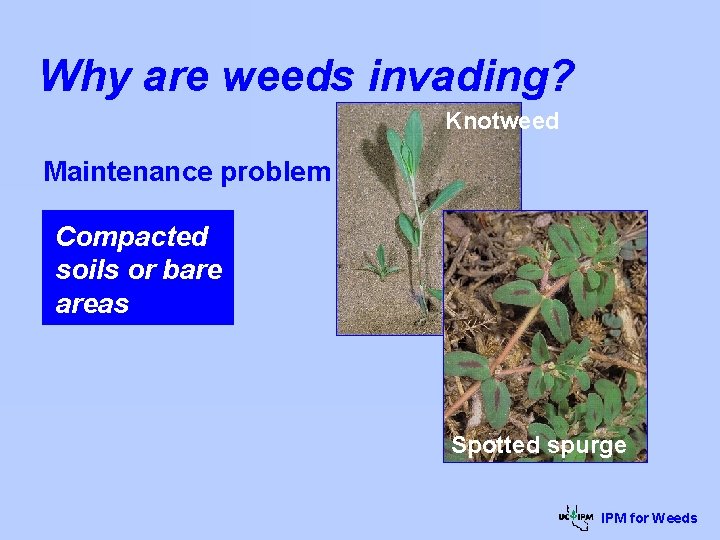 Why are weeds invading?

Maintenance problem

Compacted soils or bare areas

Knotweed

Spotted spurge

UC IPM IPM for Weeds